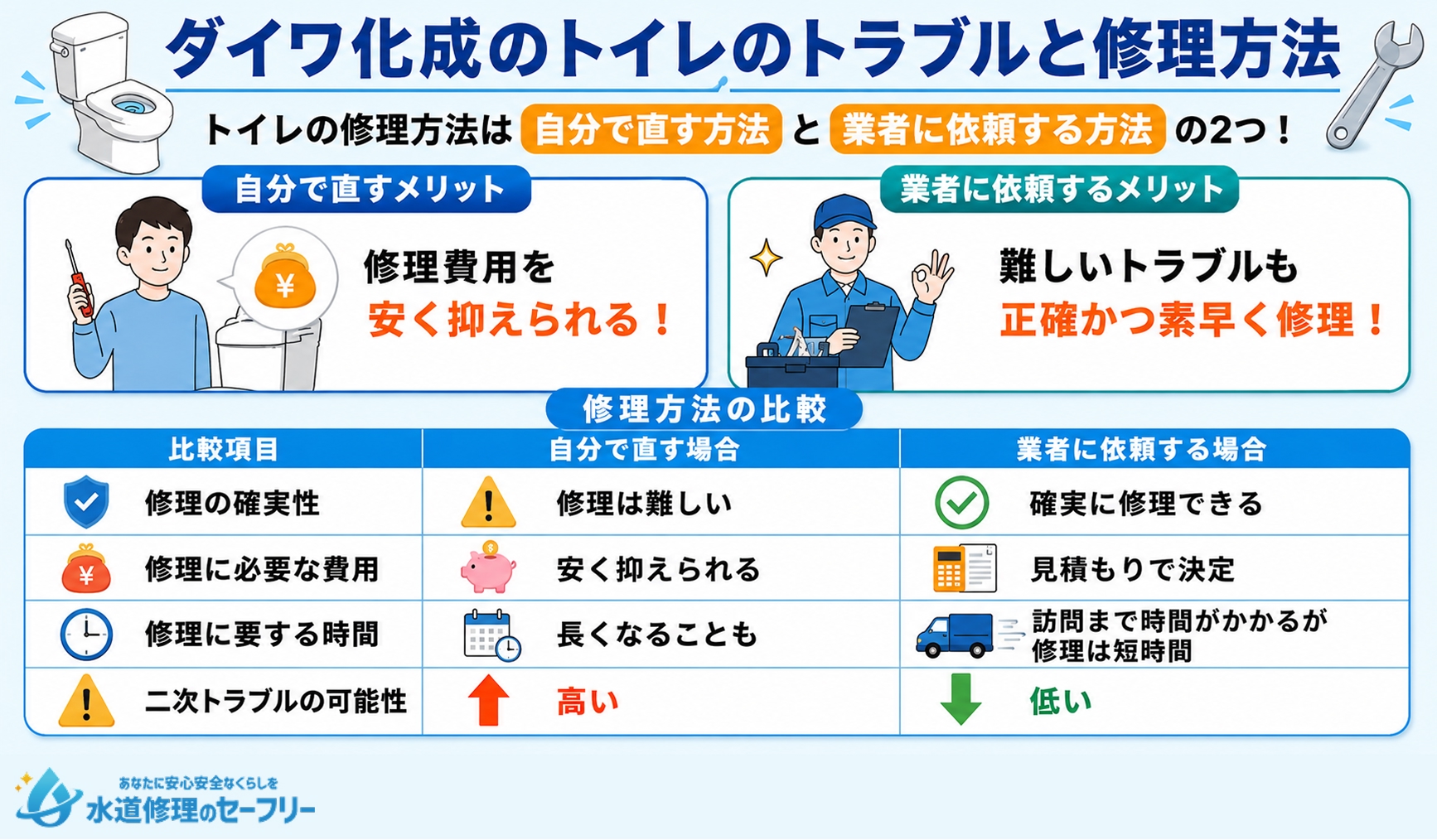 ダイワ化成のトイレのトラブルと修理方法

トイレの修理方法は 自分で直す方法 と 業者に依頼する方法 の2つ！

自分で直すメリット

¥

修理費用を
安く抑えられる！

業者に依頼するメリット

難しいトラブルも
正確かつ素早く修理！

修理方法の比較

| 比較項目 | 自分で直す場合 | 業者に依頼する場合 |
|---|---|---|
| 修理の確実性 | 修理は難しい | 確実に修理できる |
| 修理に必要な費用 | 安く抑えられる | 見積もりで決定 |
| 修理に要する時間 | 長くなることも | 訪問まで時間がかかるが修理は短時間 |
| 二次トラブルの可能性 | 高い | 低い |

あなたに安心安全なくらしを
水道修理のセーフリー